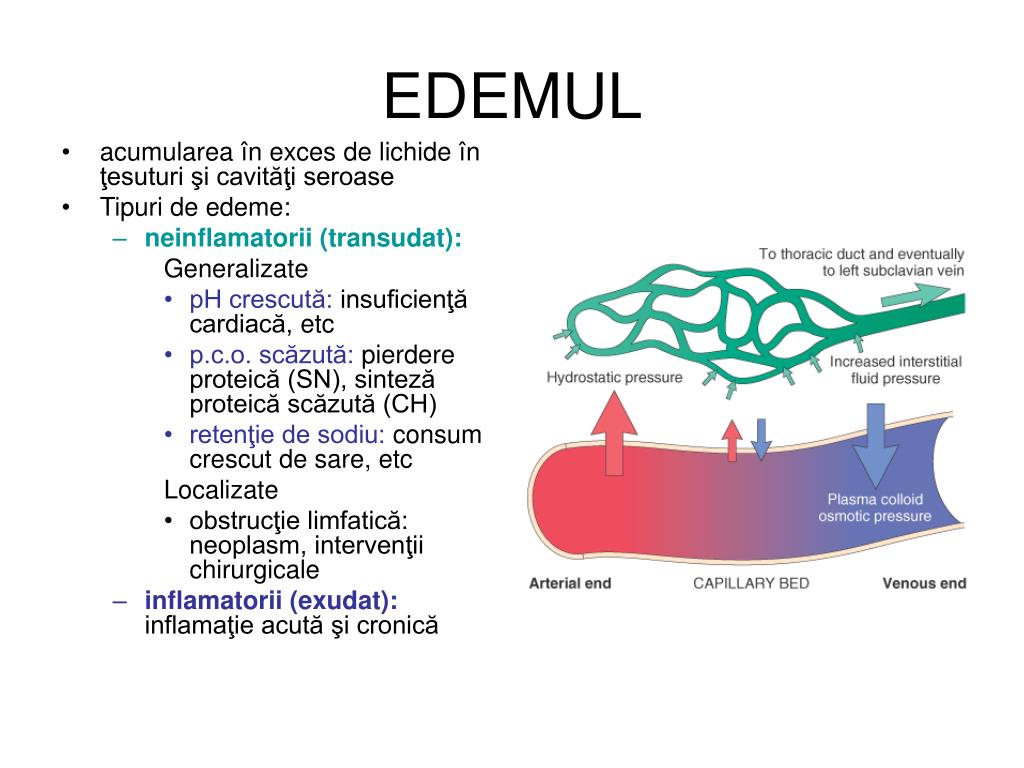 EDEMUL

• acumularea în exces de lichide în ţesuturi şi cavităţi seroase
• Tipuri de edeme:
– neinflamatorii (transudat):
Generalizate
• pH crescută: insuficienţă cardiacă, etc
• p.c.o. scăzută: pierdere proteică (SN), sinteză proteică scăzută (CH)
• retenţie de sodiu: consum crescut de sare, etc
Localizate
• obstrucţie limfatică: neoplasm, intervenţii chirurgicale
– inflamatorii (exudat): inflamaţie acută şi cronică

To thoracic duct and eventually to left subclavian vein
Hydrostatic pressure
Increased interstitial fluid pressure
Plasma colloid osmotic pressure
Arterial end
CAPILLARY BED
Venous end